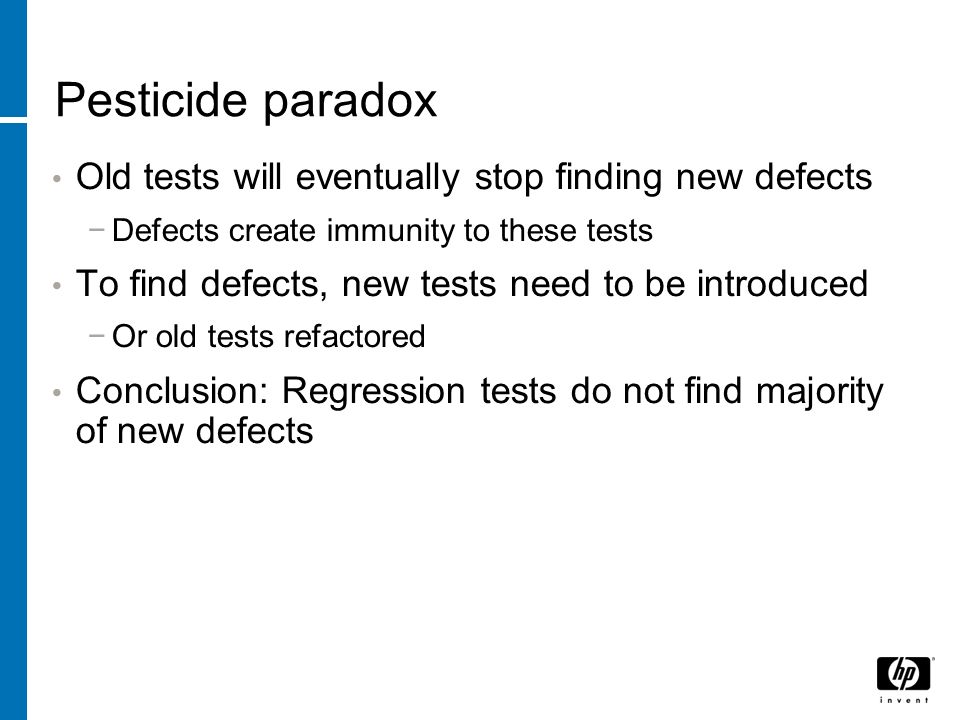 Pesticide paradox

• Old tests will eventually stop finding new defects
  − Defects create immunity to these tests
• To find defects, new tests need to be introduced
  − Or old tests refactored
• Conclusion: Regression tests do not find majority of new defects

hp
invent